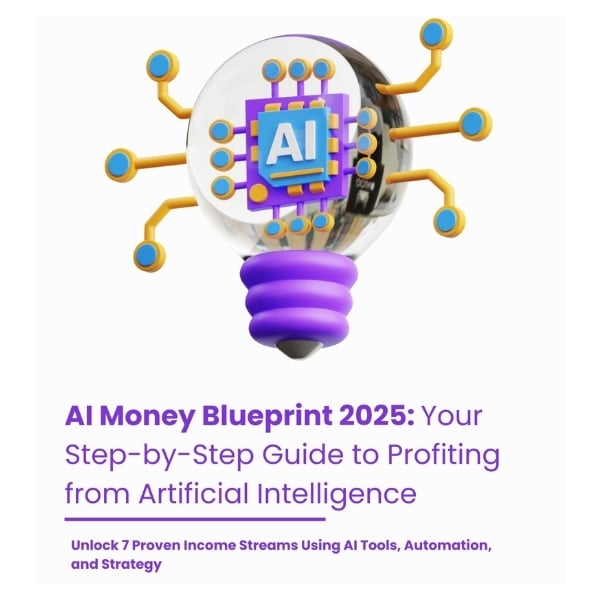 AI

AI Money Blueprint 2025: Your Step-by-Step Guide to Profiting from Artificial Intelligence

Unlock 7 Proven Income Streams Using AI Tools, Automation, and Strategy